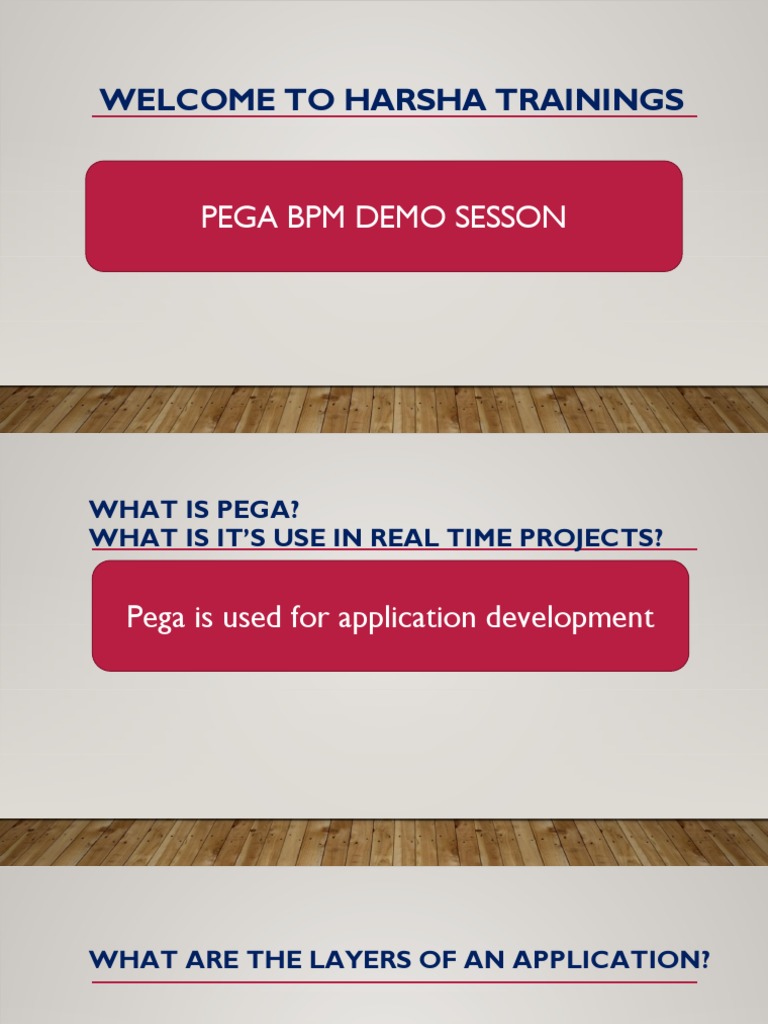 WELCOME TO HARSHA TRAININGS

PEGA BPM DEMO SESSON

WHAT IS PEGA?
WHAT IS IT'S USE IN REAL TIME PROJECTS?

Pega is used for application development

WHAT ARE THE LAYERS OF AN APPLICATION?